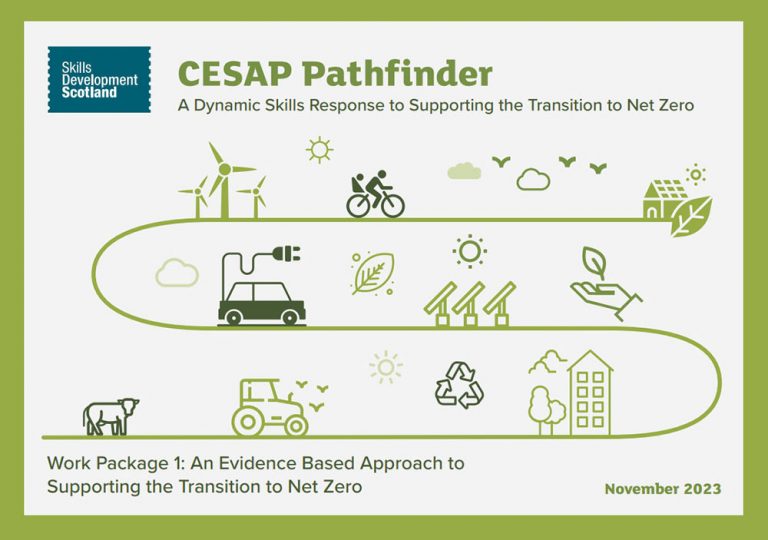 Skills Development Scotland

CESAP Pathfinder

A Dynamic Skills Response to Supporting the Transition to Net Zero

Work Package 1: An Evidence Based Approach to Supporting the Transition to Net Zero

November 2023